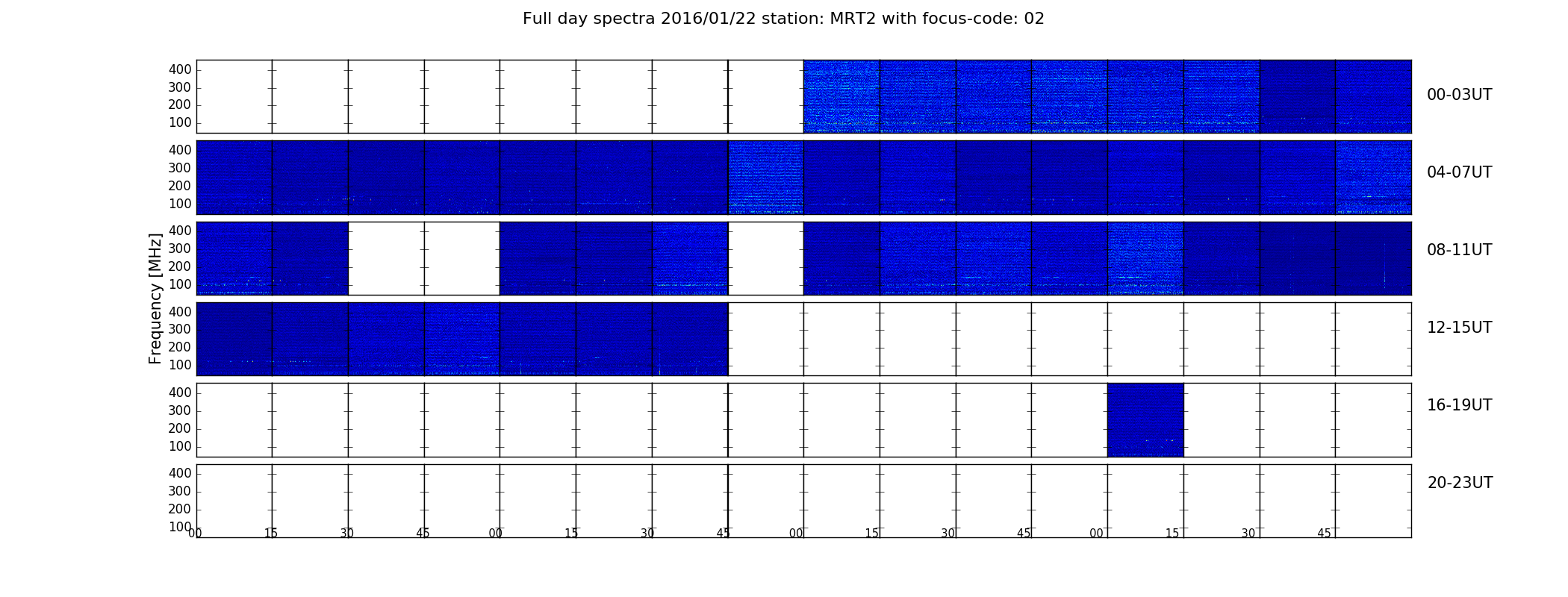 Full day spectra 2016/01/22 station: MRT2 with focus-code: 02

Frequency [MHz]

400
300
200
100
00-03UT

400
300
200
100
04-07UT

400
300
200
100
08-11UT

400
300
200
100
12-15UT

400
300
200
100
16-19UT

400
300
200
100
20-23UT

00 15 30 45 00 15 30 45 00 15 30 45 00 15 30 45